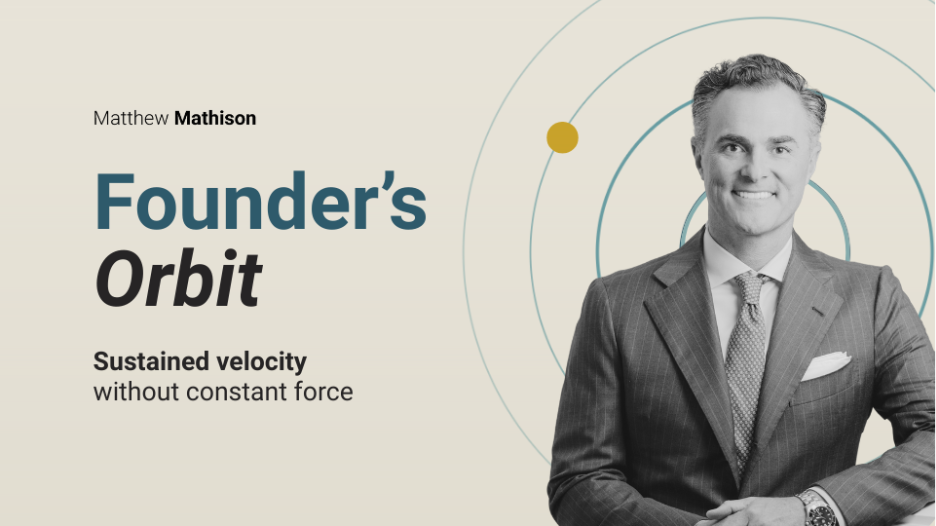 Matthew Mathison

Founder's
Orbit

Sustained velocity
without constant force